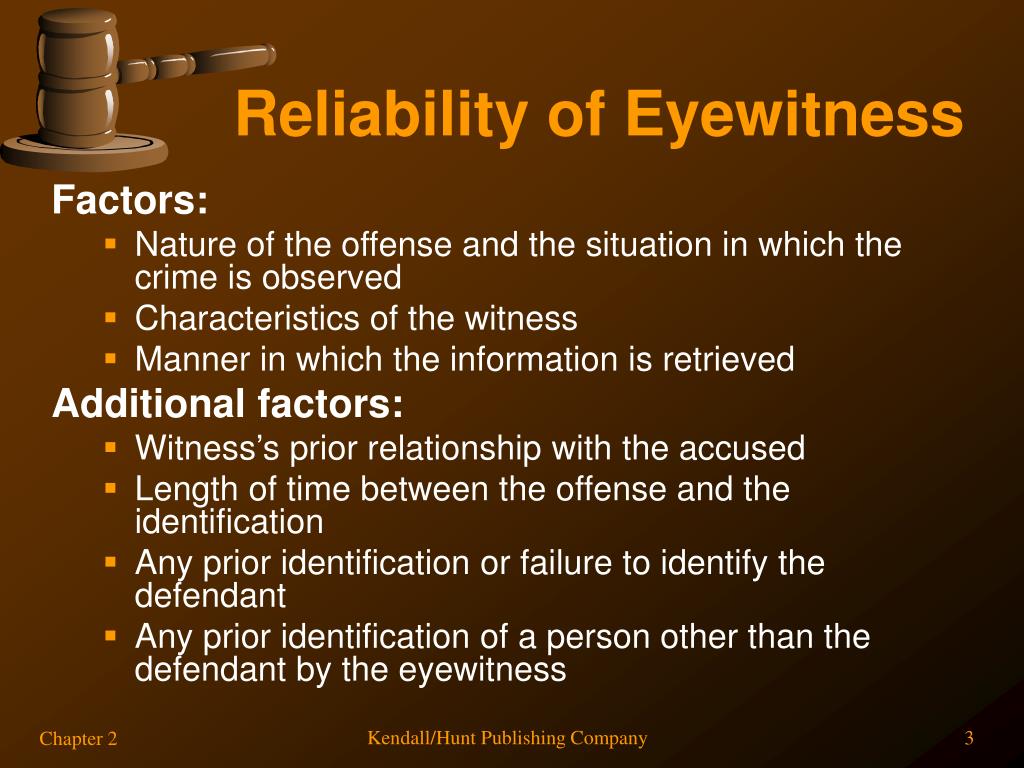 Reliability of Eyewitness

Factors:

- Nature of the offense and the situation in which the crime is observed
- Characteristics of the witness
- Manner in which the information is retrieved

Additional factors:

- Witness’s prior relationship with the accused
- Length of time between the offense and the identification
- Any prior identification or failure to identify the defendant
- Any prior identification of a person other than the defendant by the eyewitness

Chapter 2

Kendall/Hunt Publishing Company

3